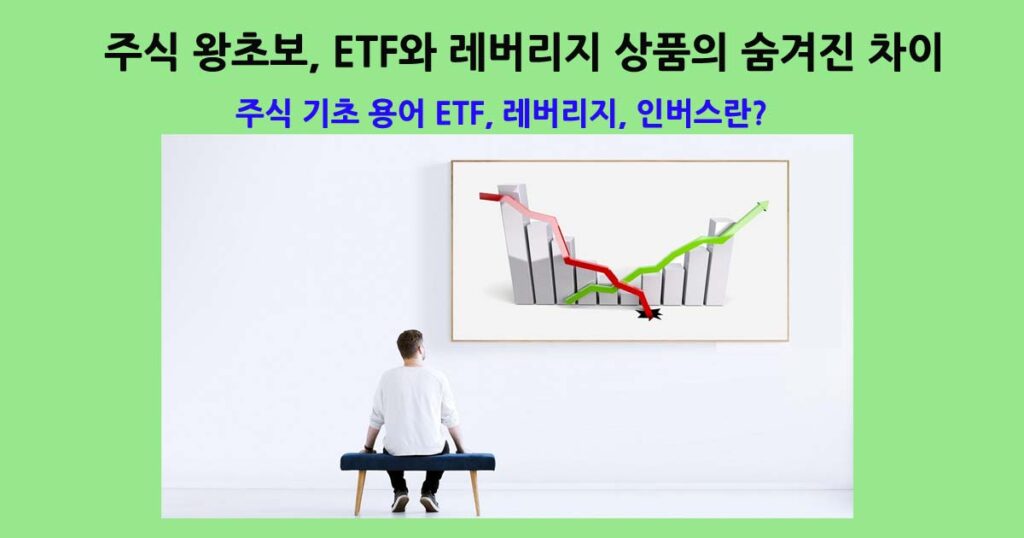 주식 왕초보, ETF와 레버리지 상품의 숨겨진 차이

주식 기초 용어 ETF, 레버리지, 인버스란?